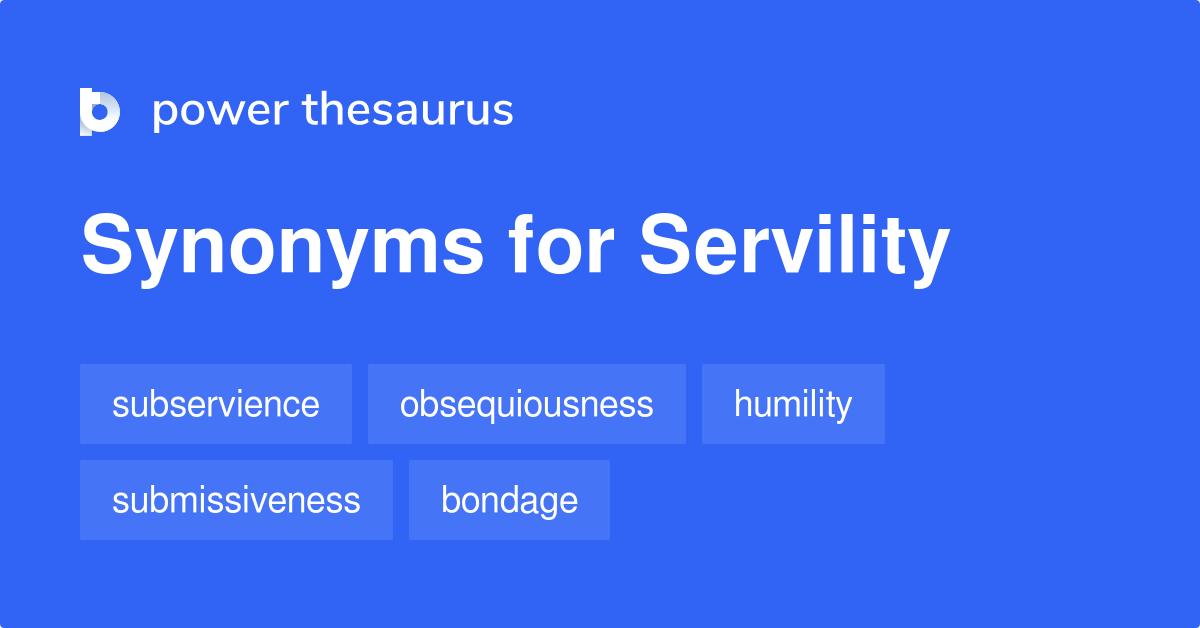 power thesaurus

Synonyms for Servility

subservience
obsequiousness
humility
submissiveness
bondage